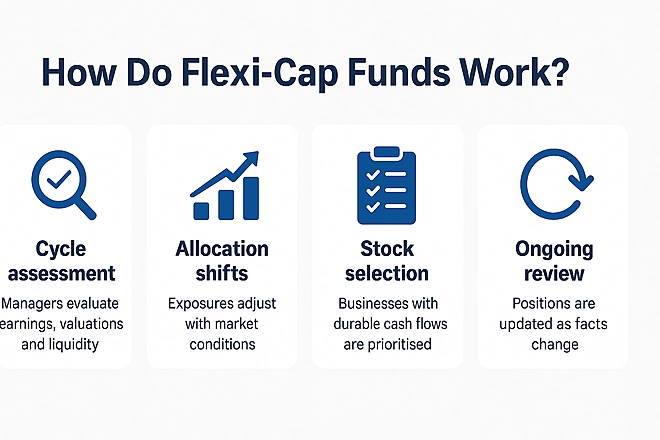 How Do Flexi-Cap Funds Work?

Cycle assessment

Managers evaluate earnings, valuations and liquidity

Allocation shifts

Exposures adjust with market conditions

Stock selection

Businesses with durable cash flows are prioritised

Ongoing review

Positions are updated as facts change